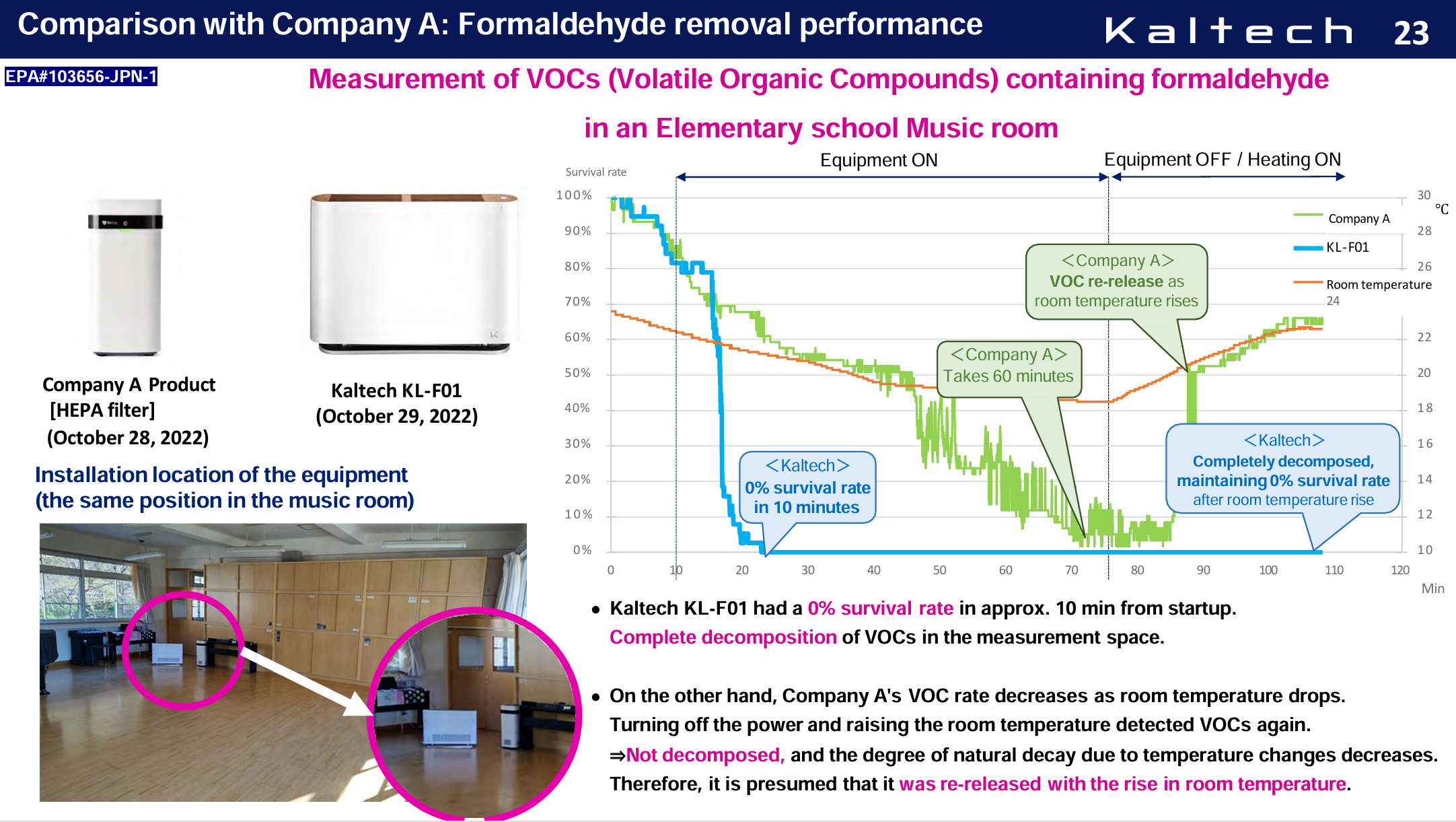 Comparison with Company A: Formaldehyde removal performance

Kaltech 23

EPA#103656-JPN-1

Measurement of VOCs (Volatile Organic Compounds) containing formaldehyde in an Elementary school Music room

Company A Product [HEPA filter] (October 28, 2022)

Kaltech KL-F01 (October 29, 2022)

Installation location of the equipment (the same position in the music room)

Equipment ON

Equipment OFF / Heating ON

Survival rate

100%
90%
80%
70%
60%
50%
40%
30%
20%
10%
0%

30
28
26
24
22
20
18
16
14
12
10

°C

Company A
KL-F01
Room temperature

<Company A> VOC re-release as room temperature rises

<Company A> Takes 60 minutes

<Kaltech> 0% survival rate in 10 minutes

<Kaltech> Completely decomposed, maintaining 0% survival rate after room temperature rise

0 10 20 30 40 50 60 70 80 90 100 110 120

Min

• Kaltech KL-F01 had a 0% survival rate in approx. 10 min from startup. Complete decomposition of VOCs in the measurement space.

• On the other hand, Company A's VOC rate decreases as room temperature drops. Turning off the power and raising the room temperature detected VOCs again. ⇒Not decomposed, and the degree of natural decay due to temperature changes decreases. Therefore, it is presumed that it was re-released with the rise in room temperature.